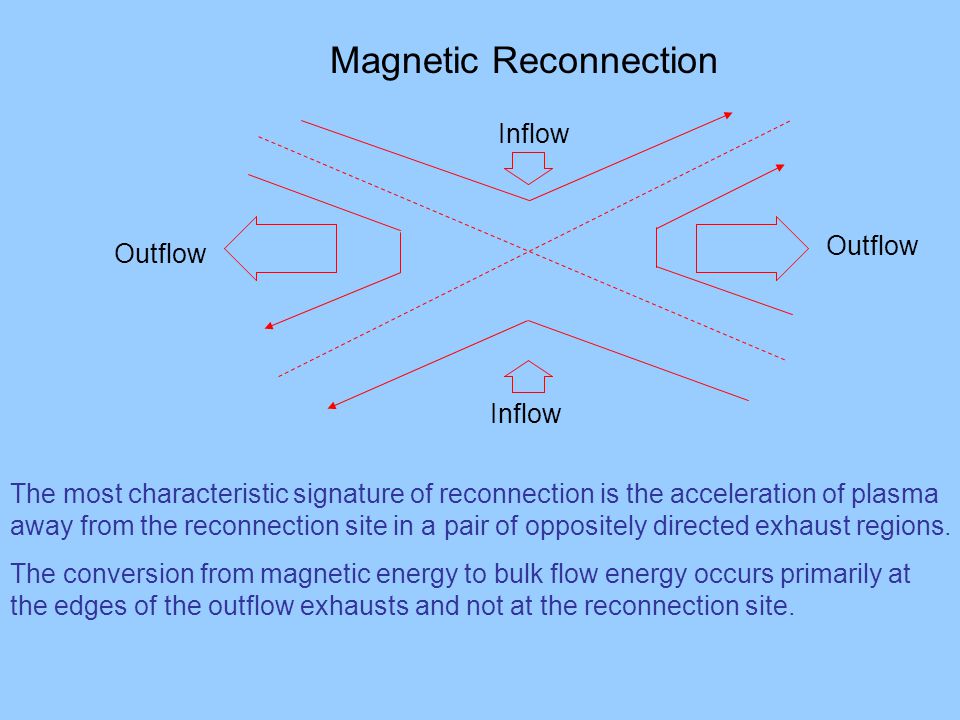 Magnetic Reconnection

Inflow

Outflow

Outflow

Inflow

The most characteristic signature of reconnection is the acceleration of plasma away from the reconnection site in a pair of oppositely directed exhaust regions.

The conversion from magnetic energy to bulk flow energy occurs primarily at the edges of the outflow exhausts and not at the reconnection site.